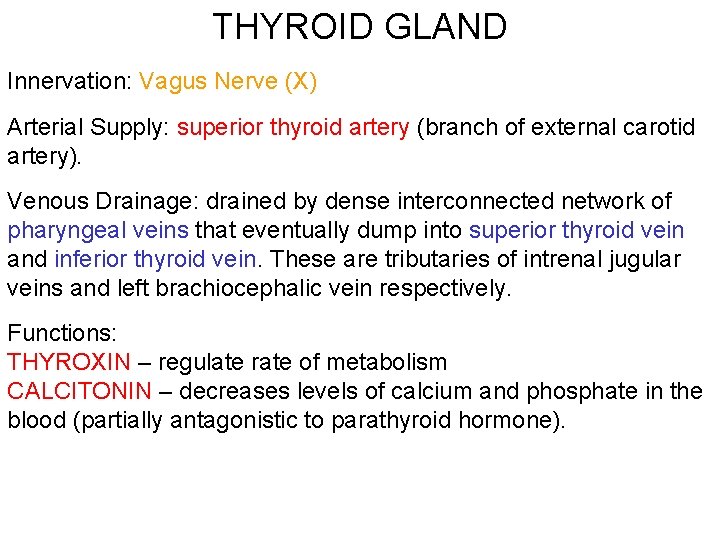 THYROID GLAND

Innervation: Vagus Nerve (X)

Arterial Supply: superior thyroid artery (branch of external carotid artery).

Venous Drainage: drained by dense interconnected network of pharyngeal veins that eventually dump into superior thyroid vein and inferior thyroid vein. These are tributaries of intrenal jugular veins and left brachiocephalic vein respectively.

Functions:
THYROXIN – regulate rate of metabolism
CALCITONIN – decreases levels of calcium and phosphate in the blood (partially antagonistic to parathyroid hormone).